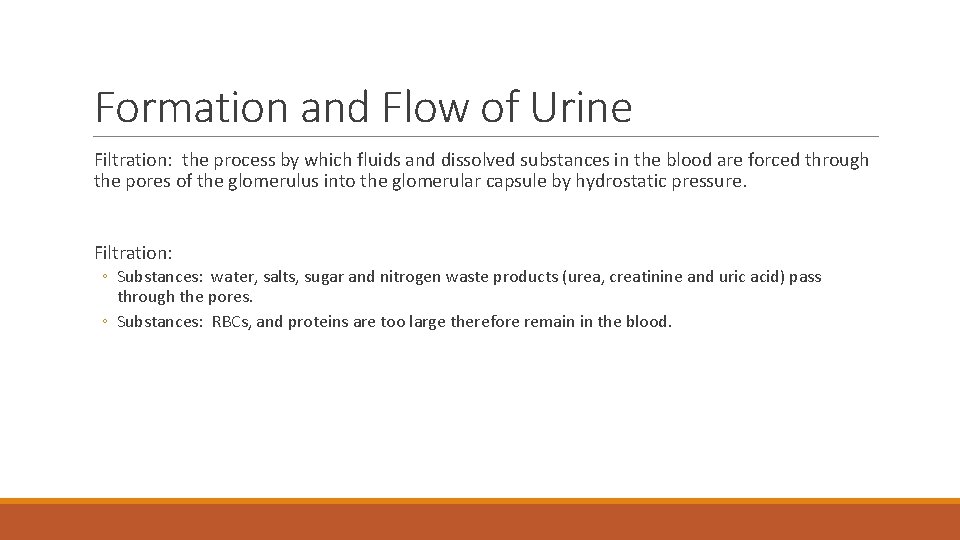 Formation and Flow of Urine

Filtration: the process by which fluids and dissolved substances in the blood are forced through the pores of the glomerulus into the glomerular capsule by hydrostatic pressure.

Filtration:

◦ Substances: water, salts, sugar and nitrogen waste products (urea, creatinine and uric acid) pass through the pores.
◦ Substances: RBCs, and proteins are too large therefore remain in the blood.